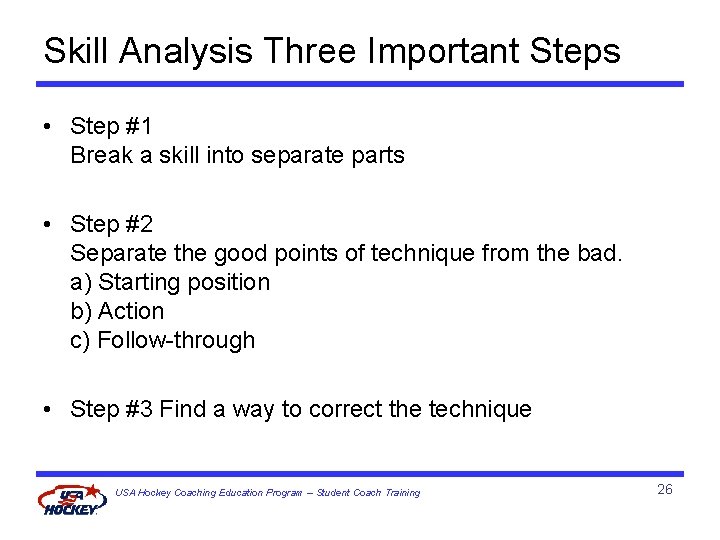 Skill Analysis Three Important Steps

• Step #1
Break a skill into separate parts

• Step #2
Separate the good points of technique from the bad.
a) Starting position
b) Action
c) Follow-through

• Step #3 Find a way to correct the technique

USA HOCKEY

USA Hockey Coaching Education Program – Student Coach Training

26